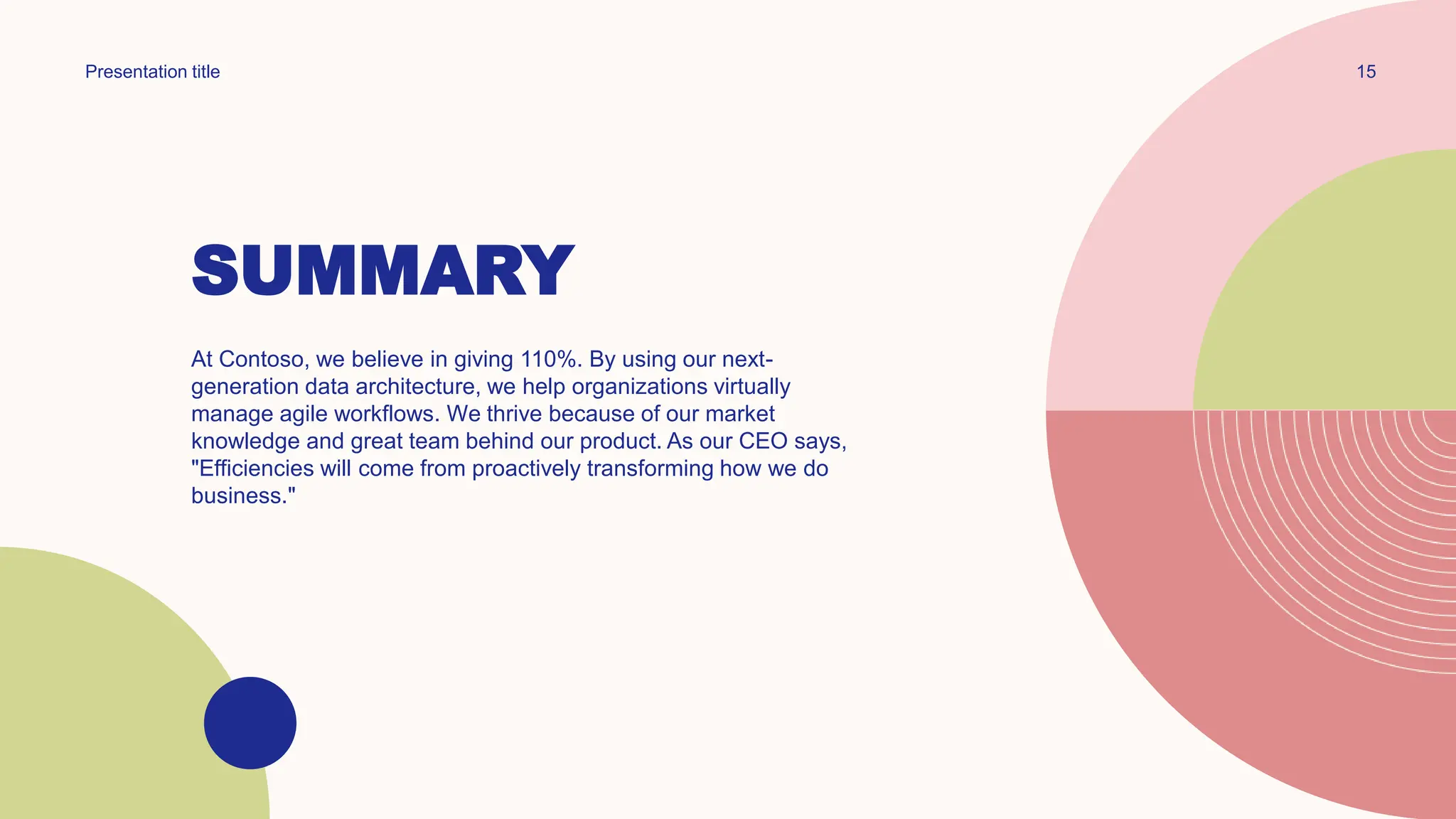 Presentation title

15

SUMMARY

At Contoso, we believe in giving 110%. By using our next-generation data architecture, we help organizations virtually manage agile workflows. We thrive because of our market knowledge and great team behind our product. As our CEO says, "Efficiencies will come from proactively transforming how we do business."